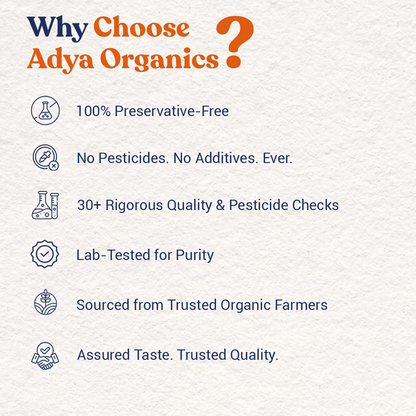 Why Choose Adya Organics?

100% Preservative-Free

No Pesticides. No Additives. Ever.

30+ Rigorous Quality & Pesticide Checks

Lab-Tested for Purity

Sourced from Trusted Organic Farmers

Assured Taste. Trusted Quality.